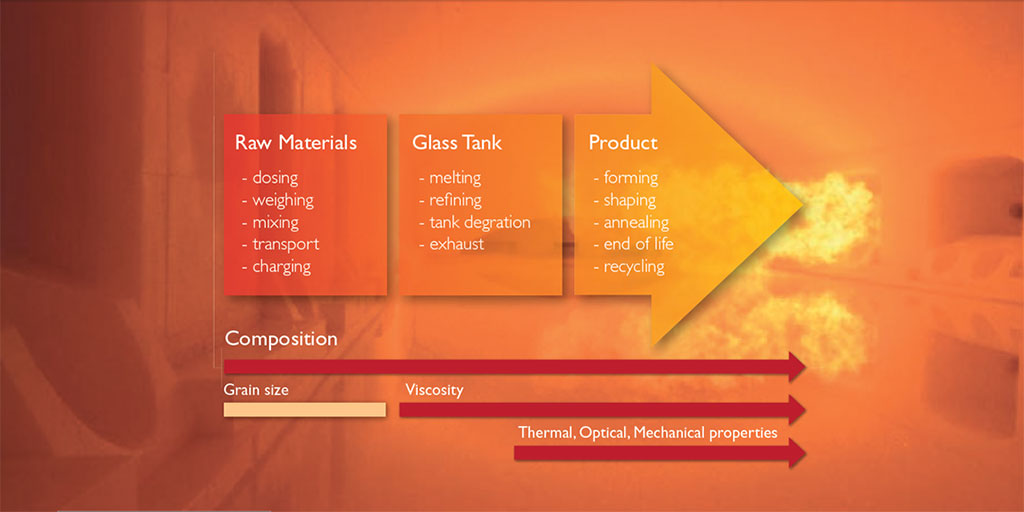 Raw Materials
- dosing
- weighing
- mixing
- transport
- charging

Glass Tank
- melting
- refining
- tank degration
- exhaust

Product
- forming
- shaping
- annealing
- end of life
- recycling

Composition

Grain size

Viscosity

Thermal, Optical, Mechanical properties